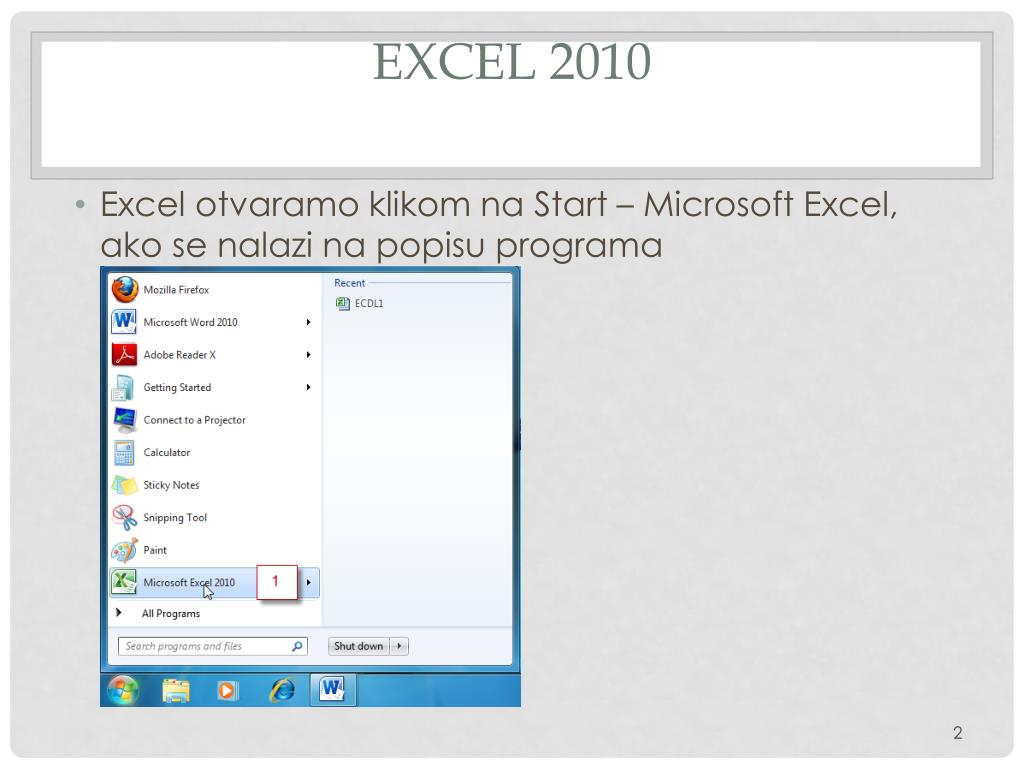 EXCEL 2010

• Excel otvaramo klikom na Start – Microsoft Excel, ako se nalazi na popisu programa

Mozilla Firefox
Microsoft Word 2010
Adobe Reader X
Getting Started
Connect to a Projector
Calculator
Sticky Notes
Snipping Tool
Paint
Microsoft Excel 2010
1
All Programs
Search programs and files
Shut down

Recent
ECDL1

2